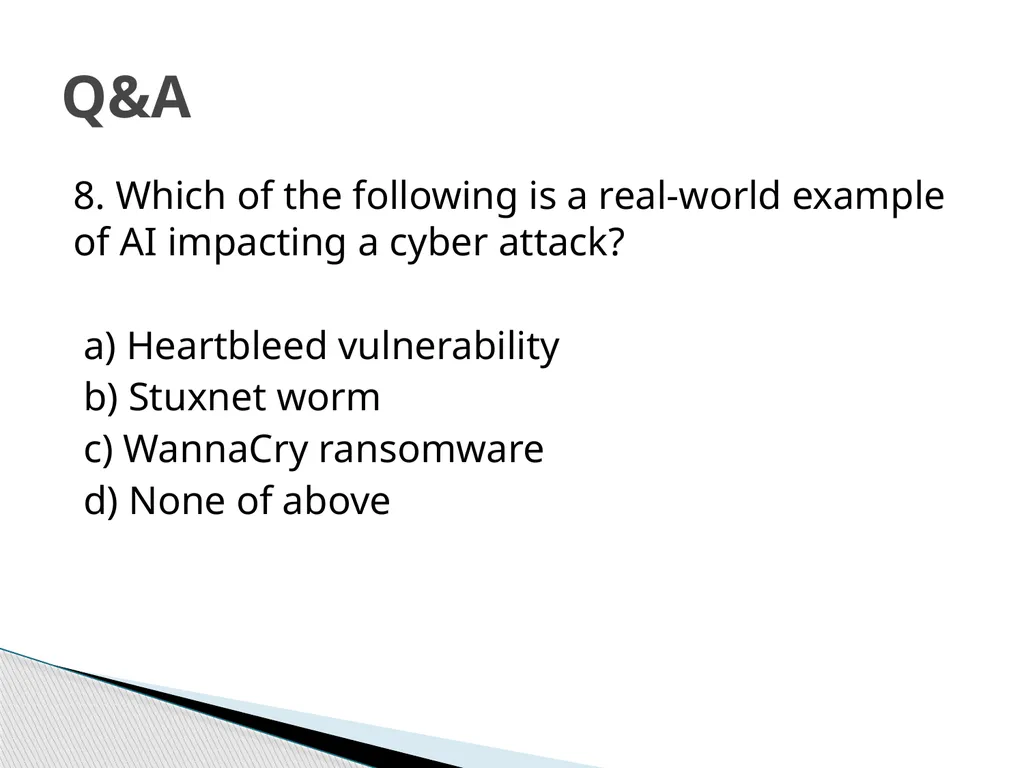 Q&A

8. Which of the following is a real-world example of AI impacting a cyber attack?

a) Heartbleed vulnerability
b) Stuxnet worm
c) WannaCry ransomware
d) None of above